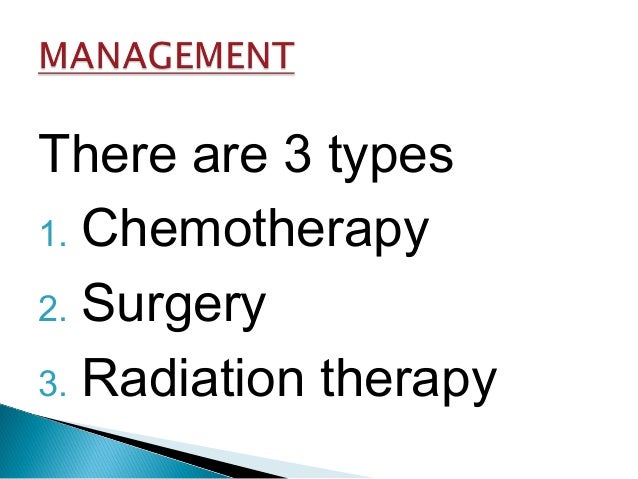 MANAGEMENT

There are 3 types
1. Chemotherapy
2. Surgery
3. Radiation therapy